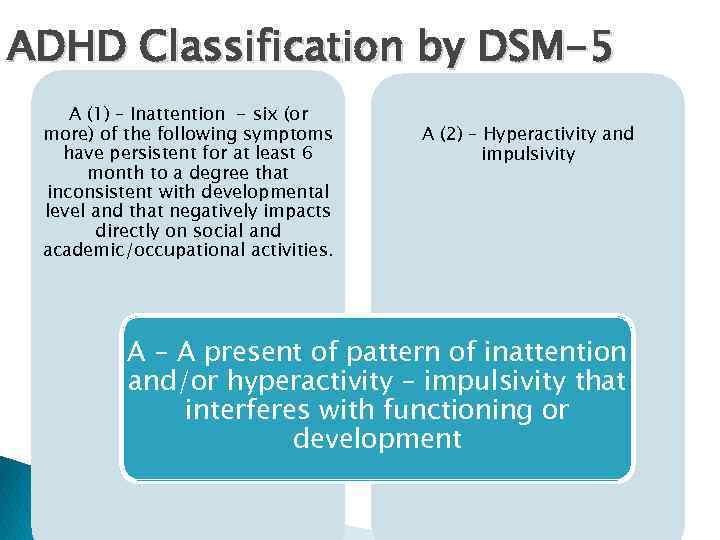 ADHD Classification by DSM-5

A (1) – Inattention – six (or more) of the following symptoms have persistent for at least 6 month to a degree that inconsistent with developmental level and that negatively impacts directly on social and academic/occupational activities.

A (2) – Hyperactivity and impulsivity

A – A present of pattern of inattention and/or hyperactivity – impulsivity that interferes with functioning or development